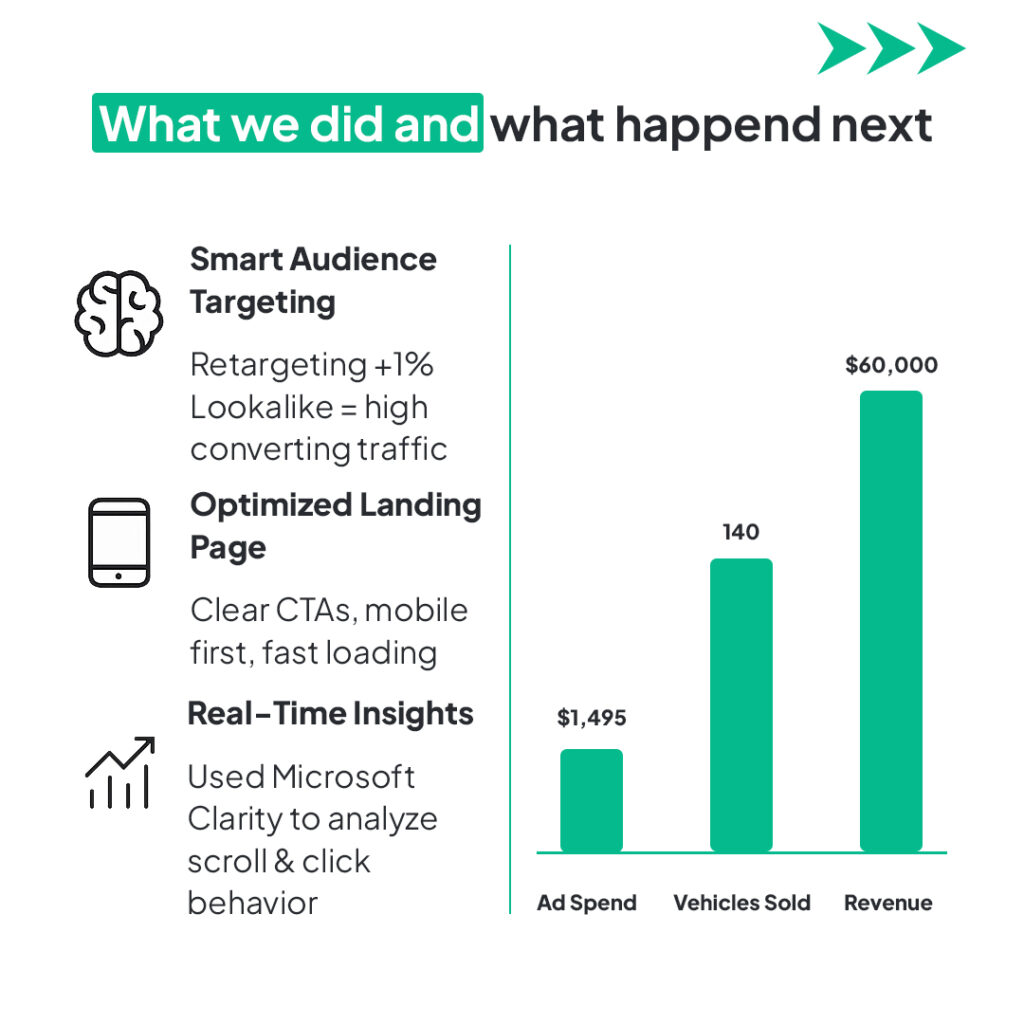 What we did and what happend next

Smart Audience Targeting

Retargeting +1% Lookalike = high converting traffic

Optimized Landing Page

Clear CTAs, mobile first, fast loading

Real-Time Insights

Used Microsoft Clarity to analyze scroll & click behavior

$1,495

140

$60,000

Ad Spend

Vehicles Sold

Revenue